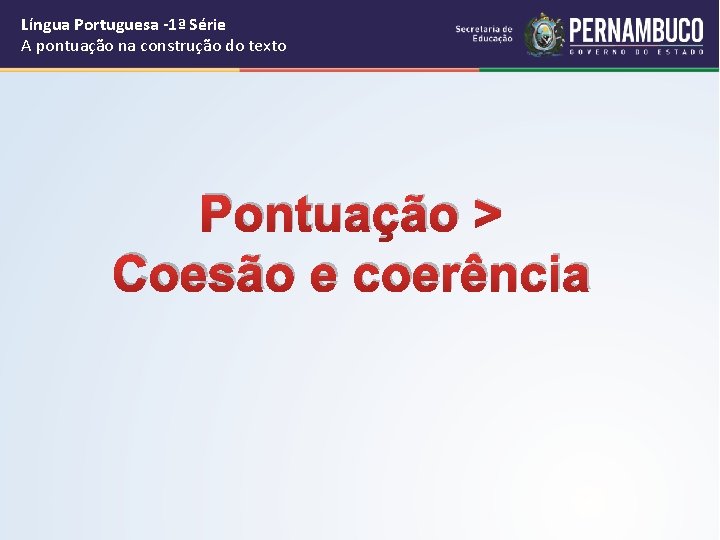 Língua Portuguesa -1ª Série
A pontuação na construção do texto

Secretaria de Educação

PERNAMBUCO
GOVERNO DO ESTADO

Pontuação >
Coesão e coerência